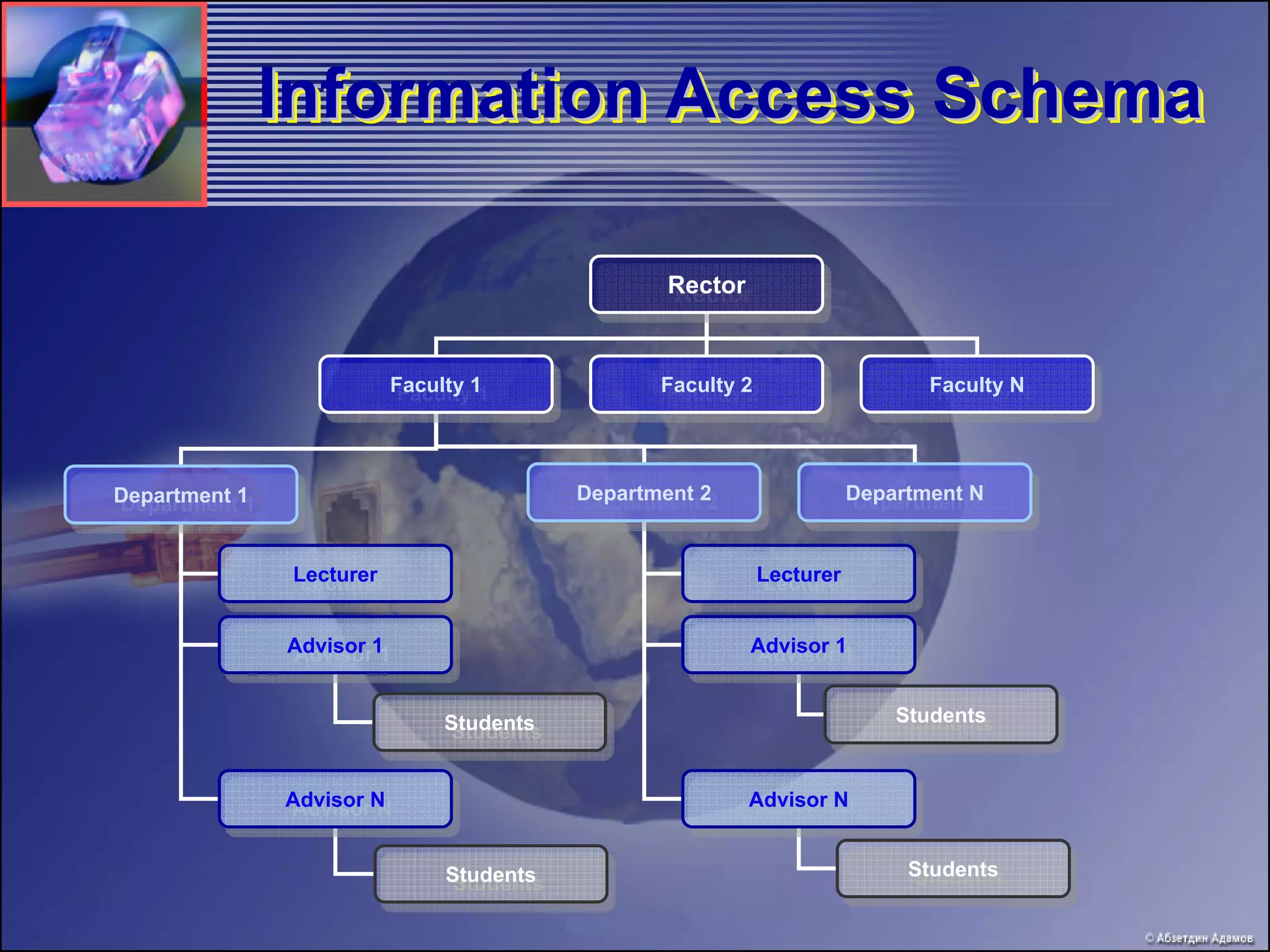 Information Access Schema

Rector

Faculty 1

Faculty 2

Faculty N

Department 1

Department 2

Department N

Lecturer

Advisor 1

Students

Advisor N

Students

Lecturer

Advisor 1

Students

Advisor N

Students

© Абзетдин Адамов